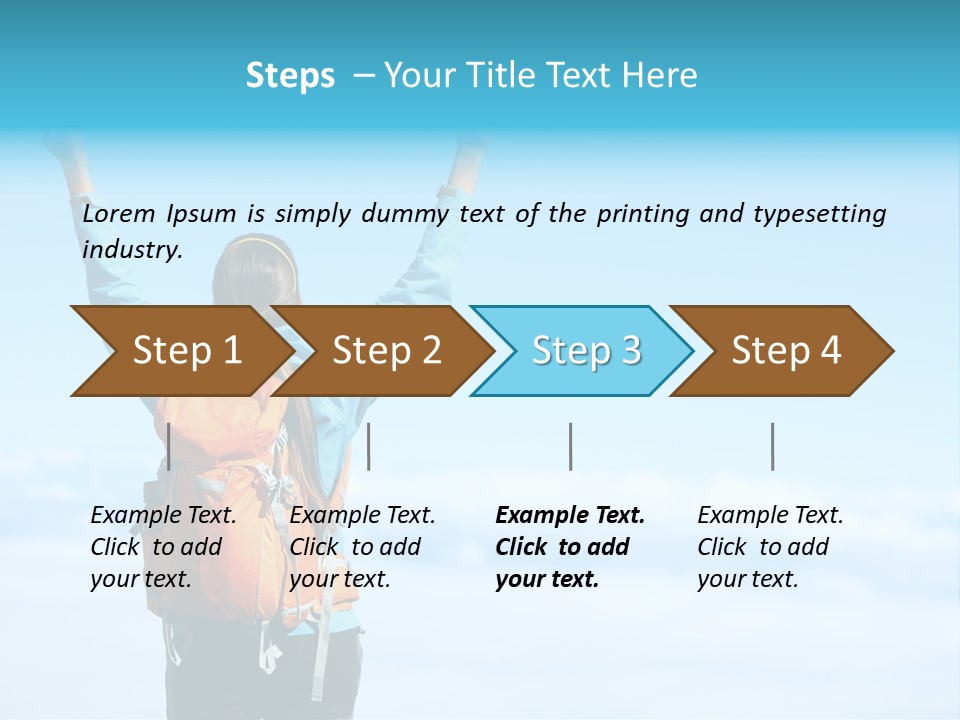 Steps – Your Title Text Here

Lorem Ipsum is simply dummy text of the printing and typesetting industry.

Step 1

Step 2

Step 3

Step 4

Example Text. Click to add your text.

Example Text. Click to add your text.

Example Text. Click to add your text.

Example Text. Click to add your text.